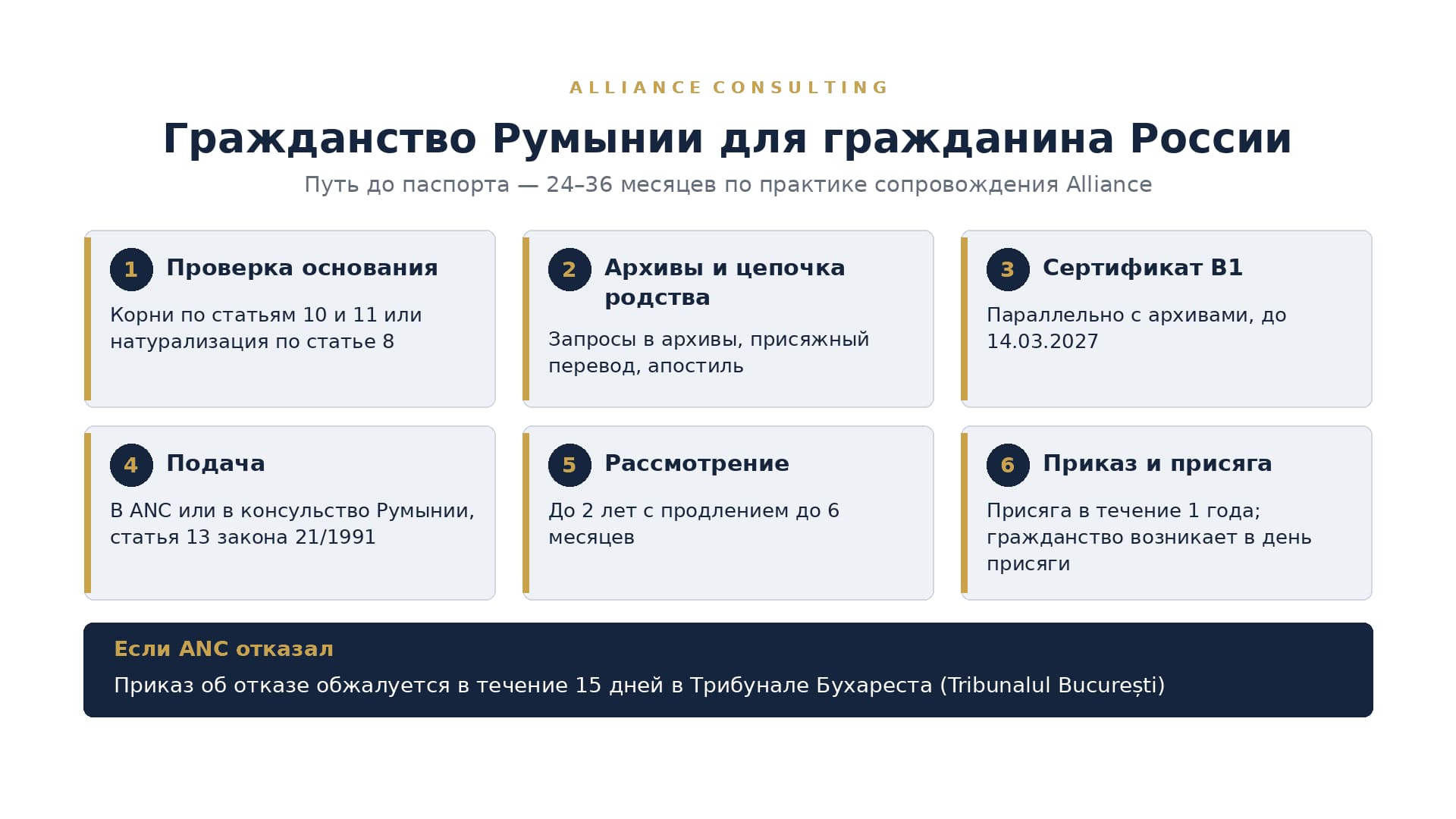 ALLIANCE CONSULTING

Гражданство Румынии для гражданина России

Путь до паспорта — 24–36 месяцев по практике сопровождения Alliance

1 Проверка основания

Корни по статьям 10 и 11 или натурализация по статье 8

2 Архивы и цепочка родства

Запросы в архивы, присяжный перевод, апостиль

3 Сертификат B1

Параллельно с архивами, до 14.03.2027

4 Подача

В ANC или в консульство Румынии, статья 13 закона 21/1991

5 Рассмотрение

До 2 лет с продлением до 6 месяцев

6 Приказ и присяга

Присяга в течение 1 года; гражданство возникает в день присяги

Если ANC отказал

Приказ об отказе обжалуется в течение 15 дней в Трибунале Бухареста (Tribunalul București)